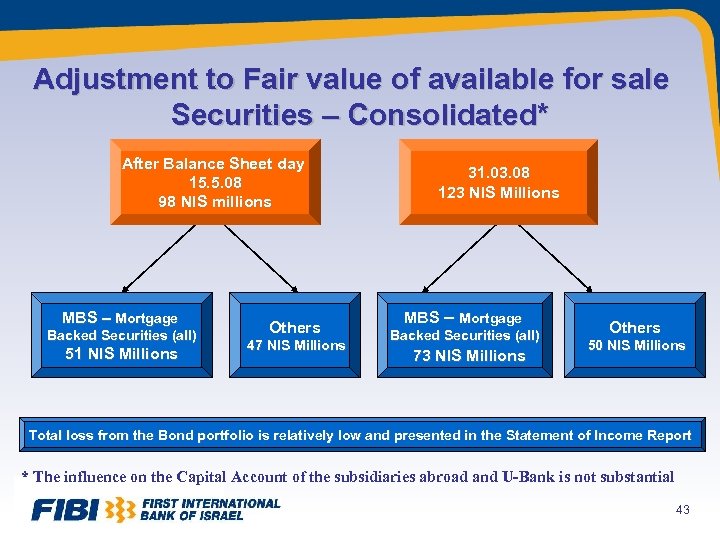 Adjustment to Fair value of available for sale Securities – Consolidated*

After Balance Sheet day
15.5.08
98 NIS millions

31.03.08
123 NIS Millions

MBS – Mortgage Backed Securities (all)
51 NIS Millions

Others
47 NIS Millions

MBS – Mortgage Backed Securities (all)
73 NIS Millions

Others
50 NIS Millions

Total loss from the Bond portfolio is relatively low and presented in the Statement of Income Report

* The influence on the Capital Account of the subsidiaries abroad and U-Bank is not substantial

FIBI FIRST INTERNATIONAL BANK OF ISRAEL

43